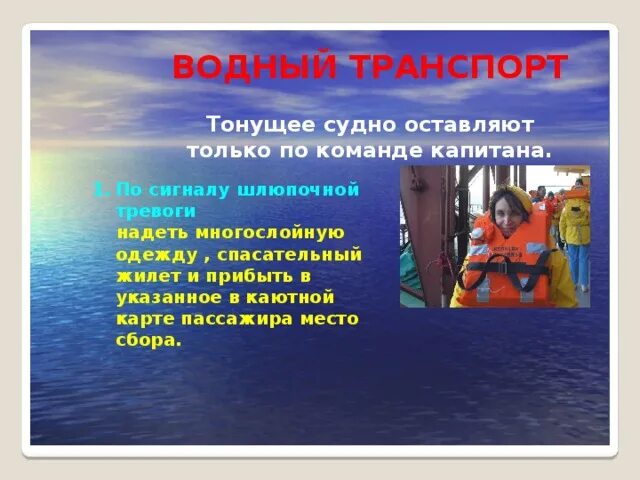 ВОДНЫЙ ТРАНСПОРТ

Тонущее судно оставляют только по команде капитана.

1. По сигналу шлюпочной тревоги надеть многослойную одежду , спасательный жилет и прибыть в указанное в каютной карте пассажира место сбора.